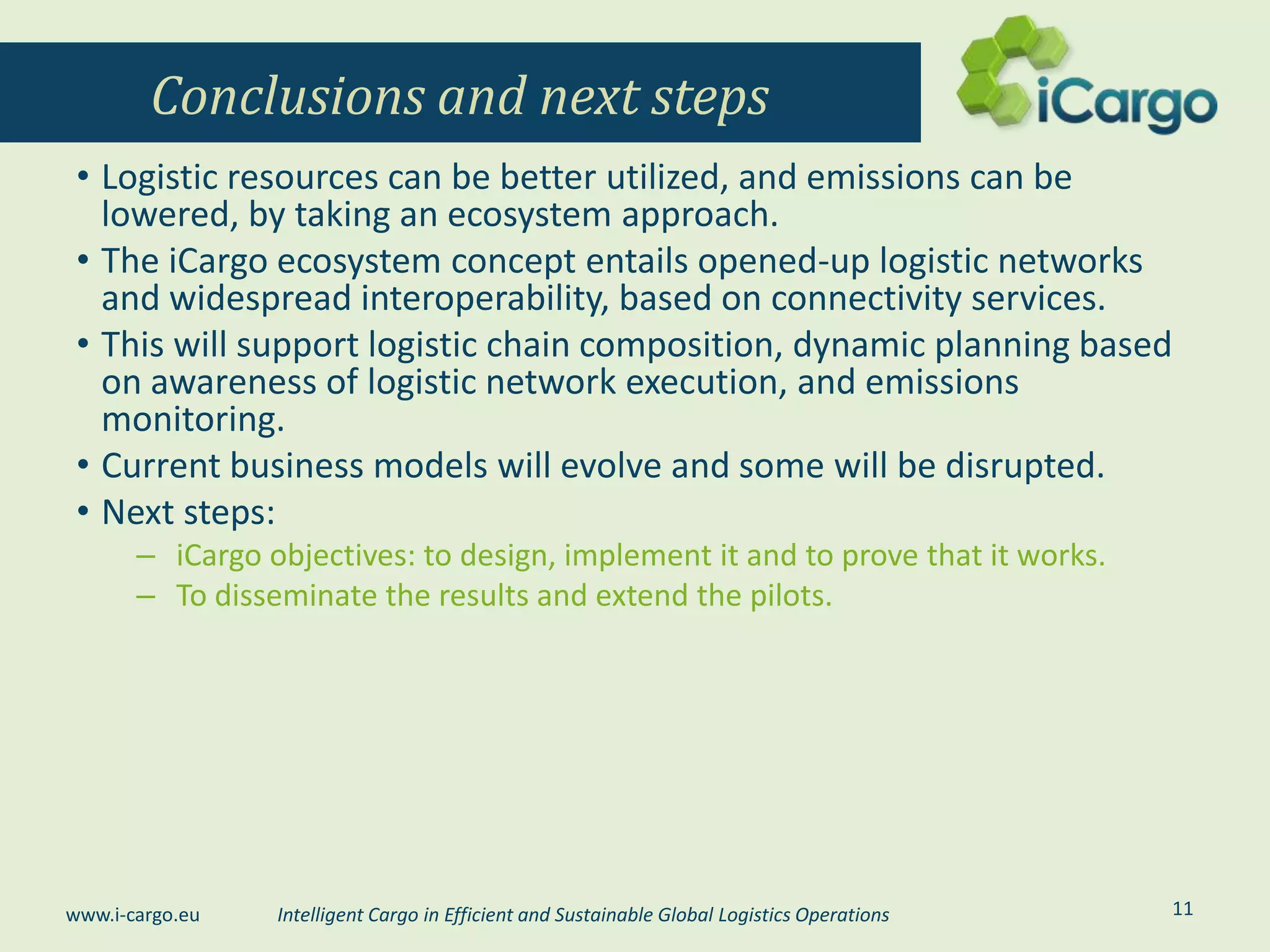 Conclusions and next steps

iCargo

• Logistic resources can be better utilized, and emissions can be lowered, by taking an ecosystem approach.
• The iCargo ecosystem concept entails opened-up logistic networks and widespread interoperability, based on connectivity services.
• This will support logistic chain composition, dynamic planning based on awareness of logistic network execution, and emissions monitoring.
• Current business models will evolve and some will be disrupted.
• Next steps:
– iCargo objectives: to design, implement it and to prove that it works.
– To disseminate the results and extend the pilots.

www.i-cargo.eu Intelligent Cargo in Efficient and Sustainable Global Logistics Operations 11